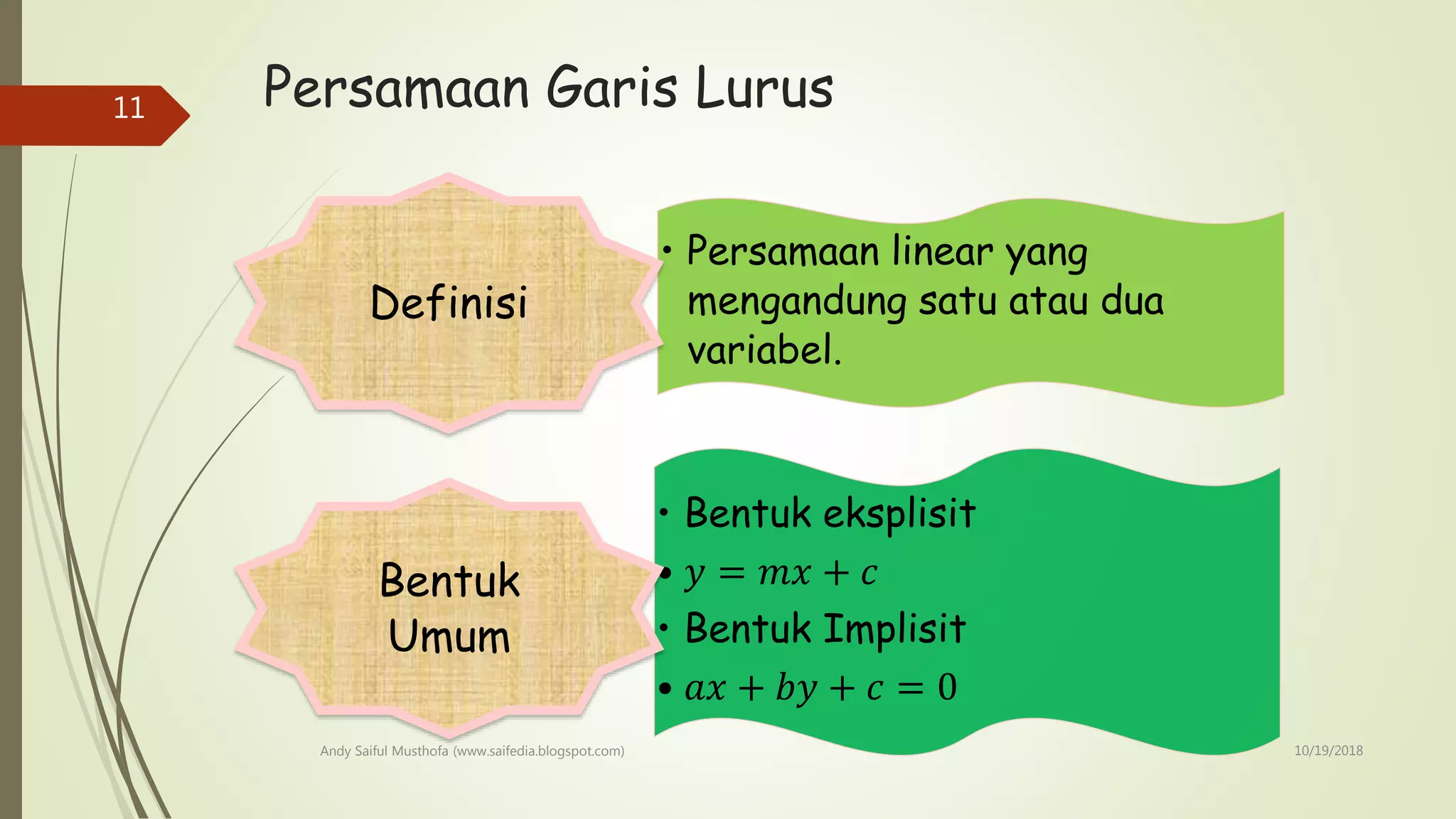 11

Persamaan Garis Lurus

Definisi

• Persamaan linear yang mengandung satu atau dua variabel.

Bentuk Umum

• Bentuk eksplisit
• $y = mx + c$
• Bentuk Implisit
• $ax + by + c = 0$

Andy Saiful Musthofa (www.saifedia.blogspot.com)

10/19/2018